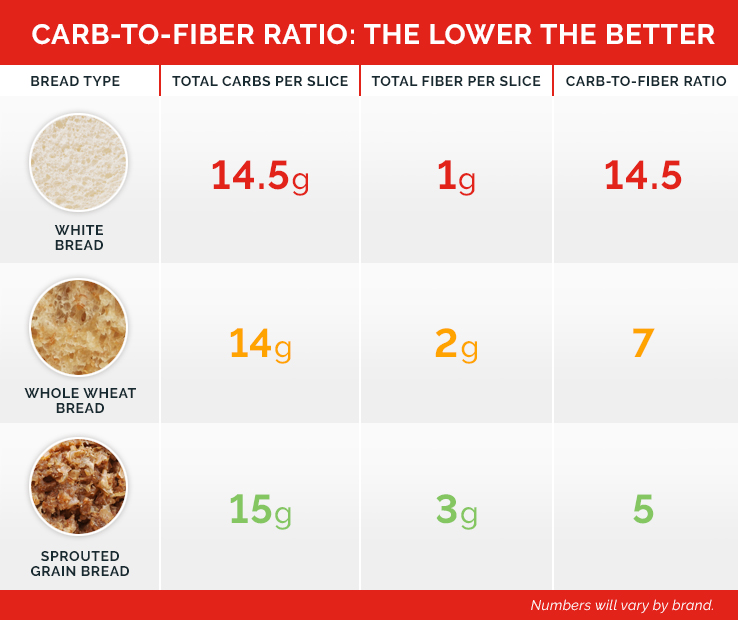 CARB-TO-FIBER RATIO: THE LOWER THE BETTER

| BREAD TYPE | TOTAL CARBS PER SLICE | TOTAL FIBER PER SLICE | CARB-TO-FIBER RATIO |
|---|---|---|---|
| WHITE BREAD | 14.5g | 1g | 14.5 |
| WHOLE WHEAT BREAD | 14g | 2g | 7 |
| SPROUTED GRAIN BREAD | 15g | 3g | 5 |

Numbers will vary by brand.